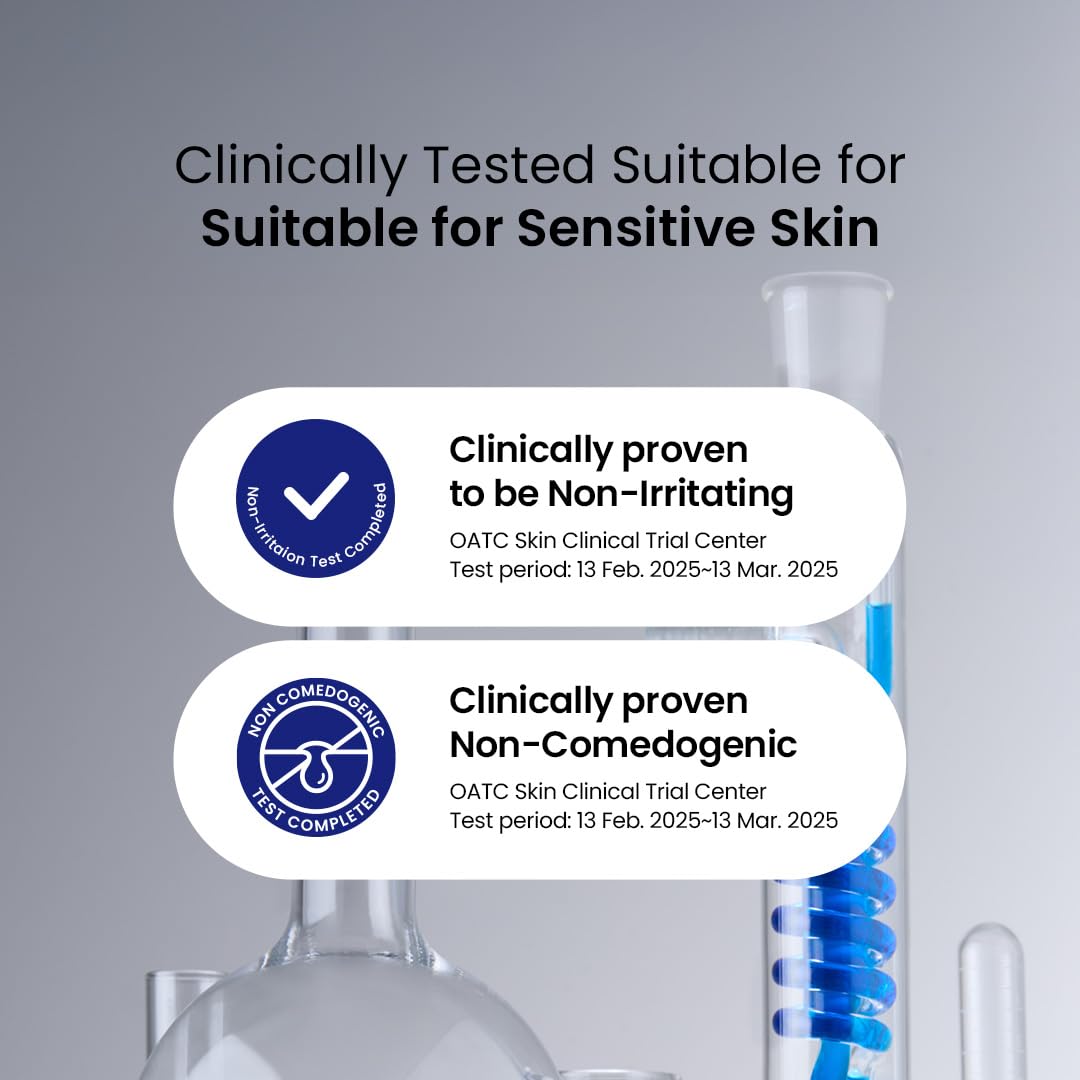 Clinically Tested Suitable for
Suitable for Sensitive Skin

Non-Irritaion Test Completed

Clinically proven
to be Non-Irritating

OATC Skin Clinical Trial Center
Test period: 13 Feb. 2025~13 Mar. 2025

NON COMEDOGENIC
TEST COMPLETED

Clinically proven
Non-Comedogenic

OATC Skin Clinical Trial Center
Test period: 13 Feb. 2025~13 Mar. 2025